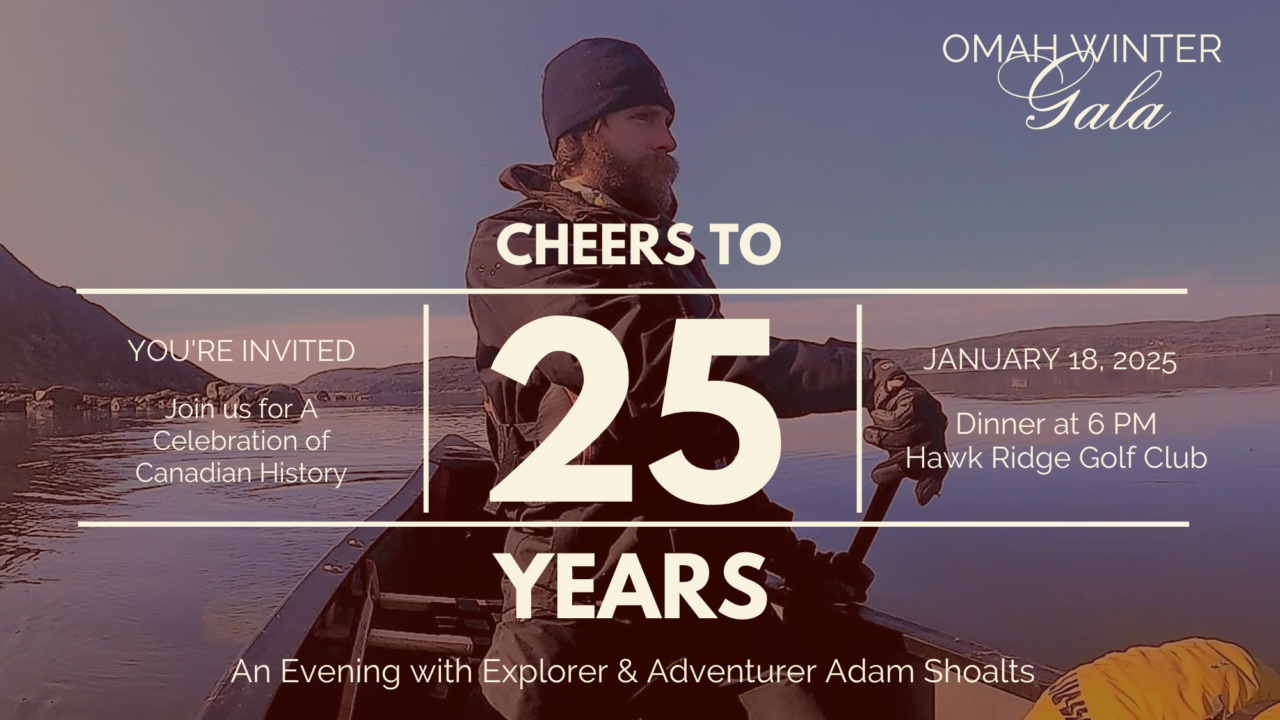 OMAH WINTER Gala

CHEERS TO

YOU'RE INVITED

Join us for A Celebration of Canadian History

25

JANUARY 18, 2025

Dinner at 6 PM Hawk Ridge Golf Club

YEARS

An Evening with Explorer & Adventurer Adam Shoalts